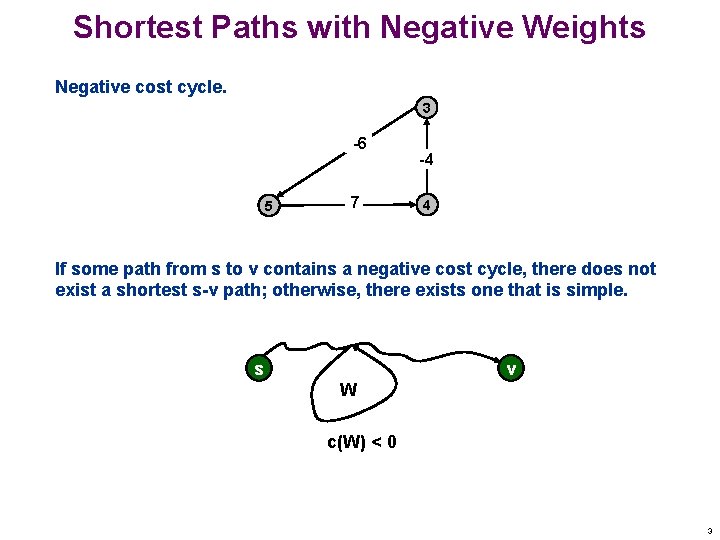 Shortest Paths with Negative Weights

Negative cost cycle.

3

-6

-4

5

7

4

If some path from s to v contains a negative cost cycle, there does not exist a shortest s-v path; otherwise, there exists one that is simple.

s

W

v

c(W) < 0

3